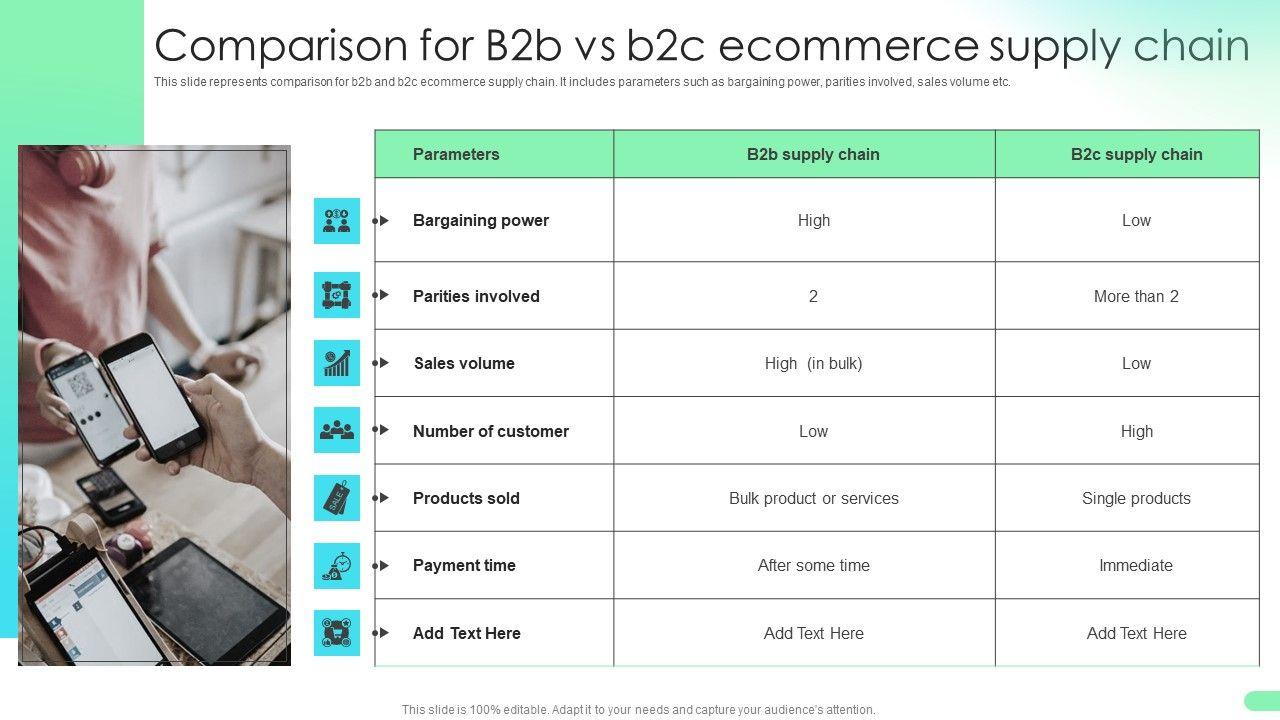 Comparison for B2b vs b2c ecommerce supply chain

This slide represents comparison for b2b and b2c ecommerce supply chain. It includes parameters such as bargaining power, parities involved, sales volume etc.

| Parameters | B2b supply chain | B2c supply chain |
|---|---|---|
| Bargaining power | High | Low |
| Parities involved | 2 | More than 2 |
| Sales volume | High (in bulk) | Low |
| Number of customer | Low | High |
| Products sold | Bulk product or services | Single products |
| Payment time | After some time | Immediate |
| Add Text Here | Add Text Here | Add Text Here |

This slide is 100% editable. Adapt it to your needs and capture your audience's attention.